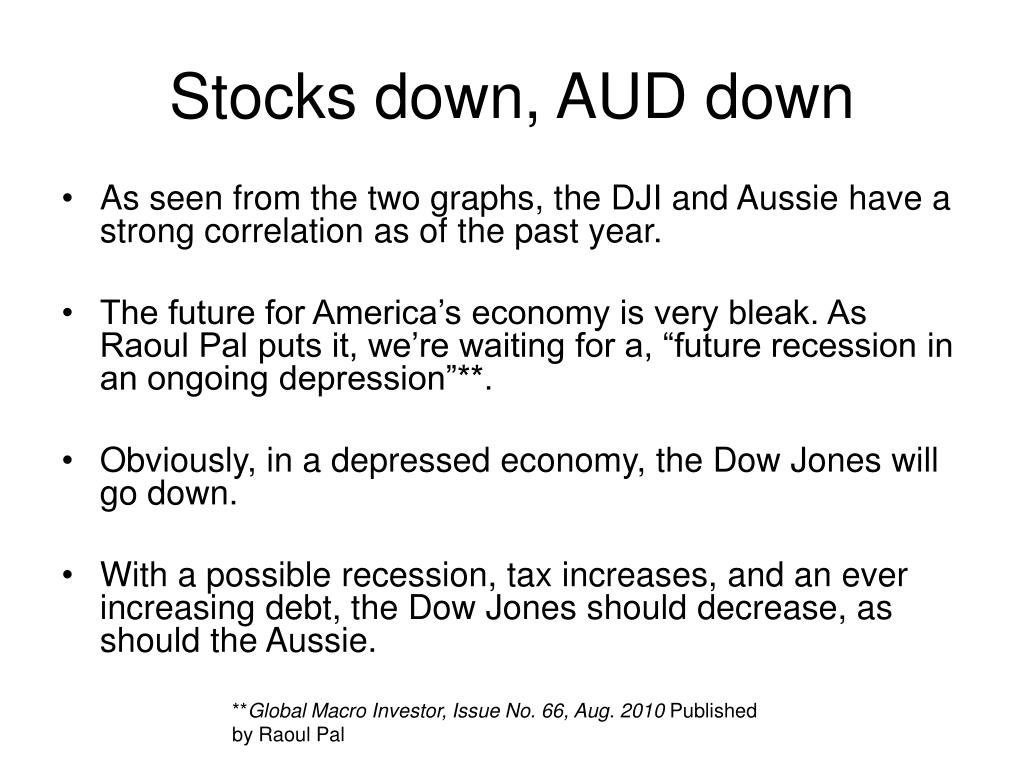 Stocks down, AUD down

• As seen from the two graphs, the DJI and Aussie have a strong correlation as of the past year.

• The future for America’s economy is very bleak. As Raoul Pal puts it, we’re waiting for a, “future recession in an ongoing depression”**.

• Obviously, in a depressed economy, the Dow Jones will go down.

• With a possible recession, tax increases, and an ever increasing debt, the Dow Jones should decrease, as should the Aussie.

**Global Macro Investor, Issue No. 66, Aug. 2010 Published by Raoul Pal